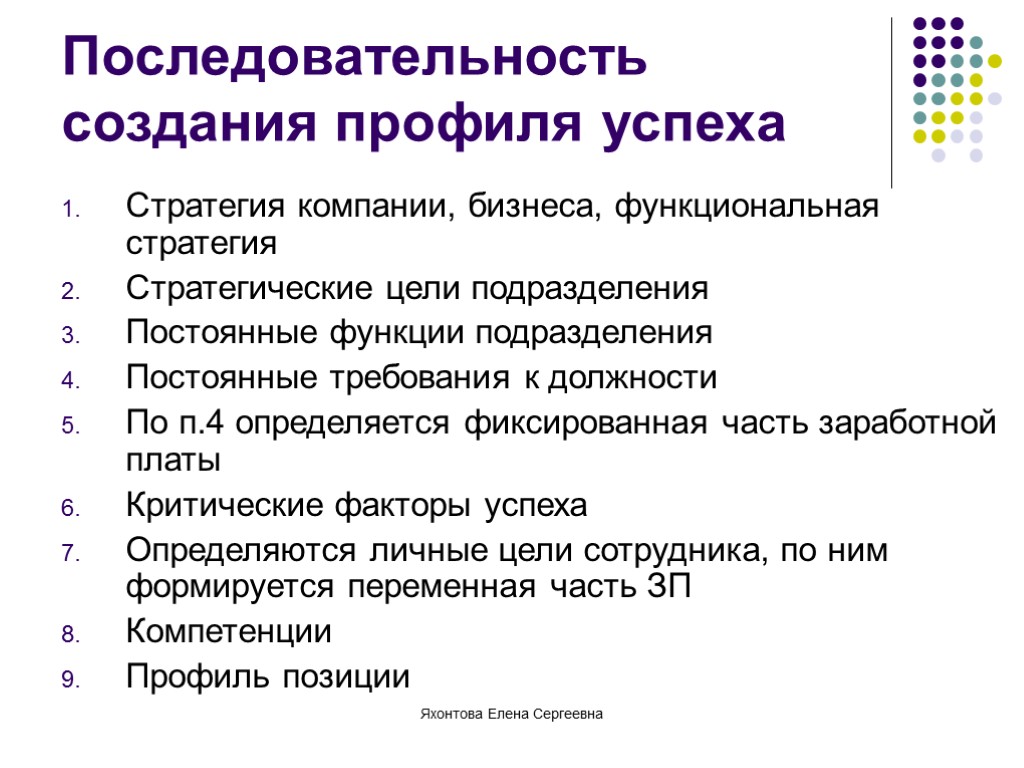 Последовательность создания профиля успеха

1. Стратегия компании, бизнеса, функциональная стратегия
2. Стратегические цели подразделения
3. Постоянные функции подразделения
4. Постоянные требования к должности
5. По п.4 определяется фиксированная часть заработной платы
6. Критические факторы успеха
7. Определяются личные цели сотрудника, по ним формируется переменная часть ЗП
8. Компетенции
9. Профиль позиции

Яхонтова Елена Сергеевна